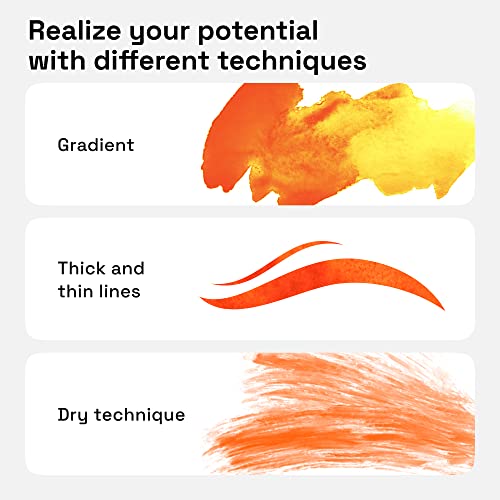 Realize your potential with different techniques

Gradient

Thick and thin lines

Dry technique